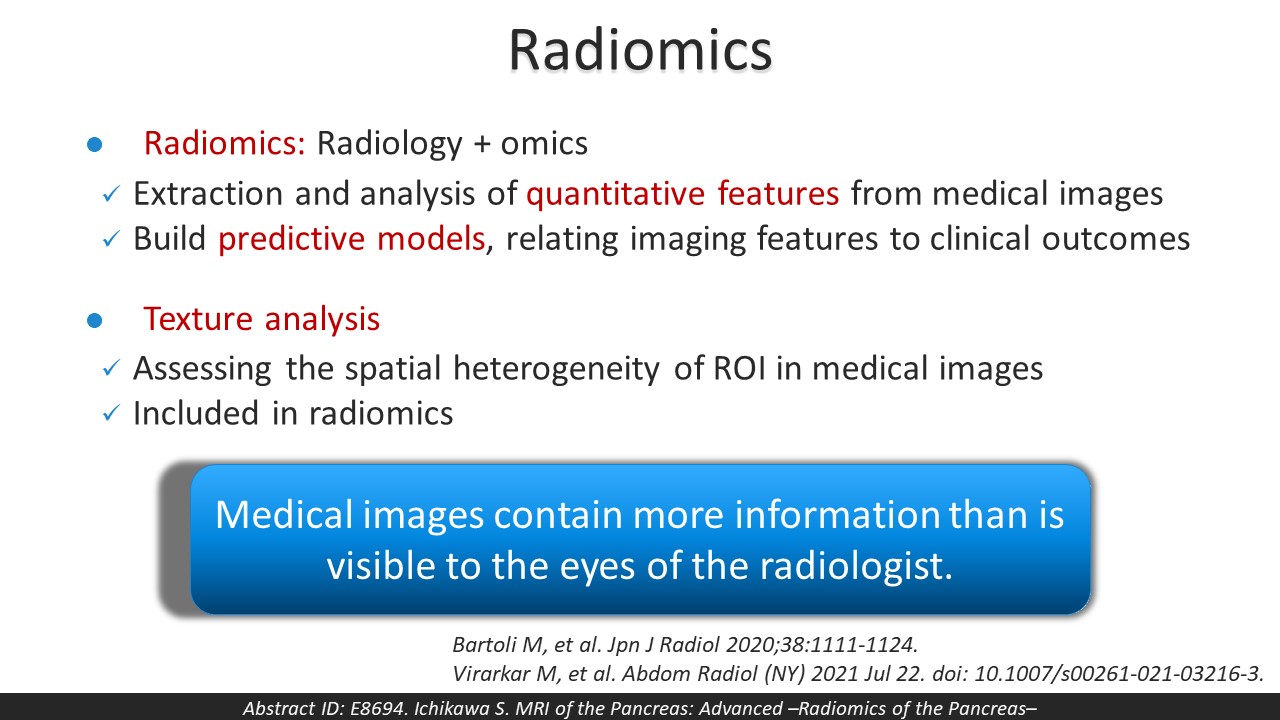 Radiomics

● Radiomics: Radiology + omics
✓ Extraction and analysis of quantitative features from medical images
✓ Build predictive models, relating imaging features to clinical outcomes

● Texture analysis
✓ Assessing the spatial heterogeneity of ROI in medical images
✓ Included in radiomics

Medical images contain more information than is visible to the eyes of the radiologist.

Bartoli M, et al. Jpn J Radiol 2020;38:1111-1124.
Virarkar M, et al. Abdom Radiol (NY) 2021 Jul 22. doi: 10.1007/s00261-021-03216-3.

Abstract ID: E8694. Ichikawa S. MRI of the Pancreas: Advanced –Radiomics of the Pancreas–